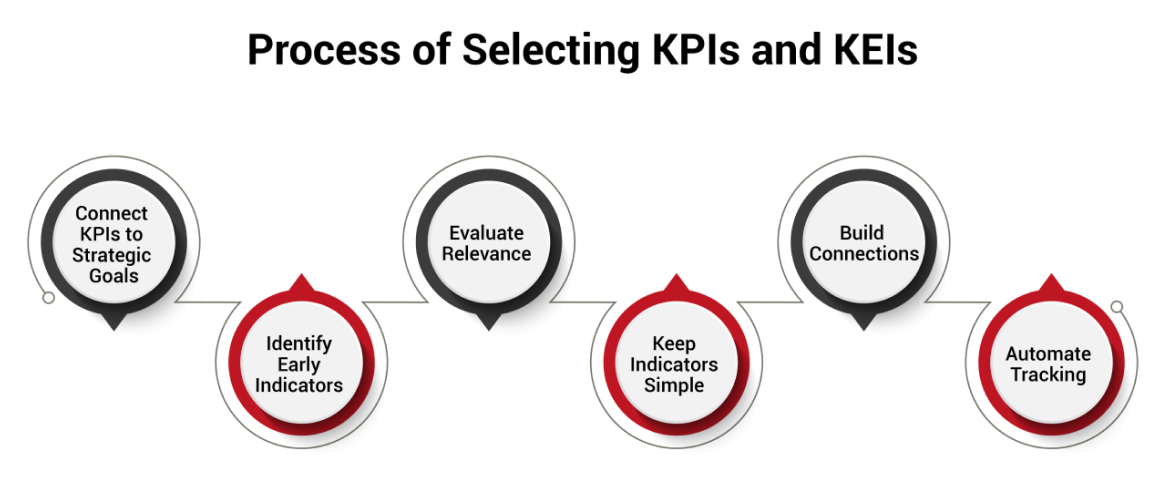 Process of Selecting KPIs and KEIs

Connect KPIs to Strategic Goals

Identify Early Indicators

Evaluate Relevance

Keep Indicators Simple

Build Connections

Automate Tracking